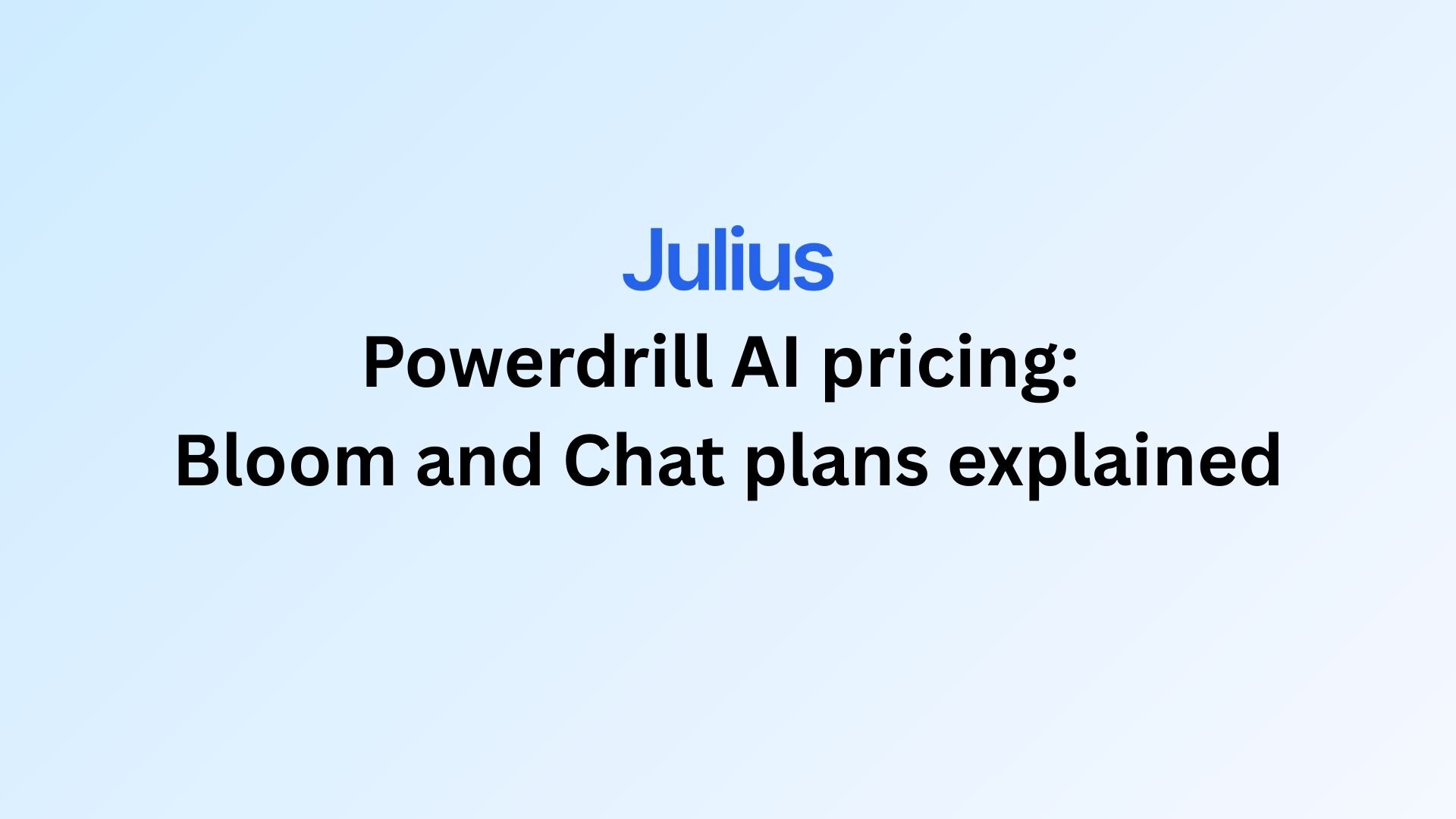 Julius

Powerdrill AI pricing: Bloom and Chat plans explained